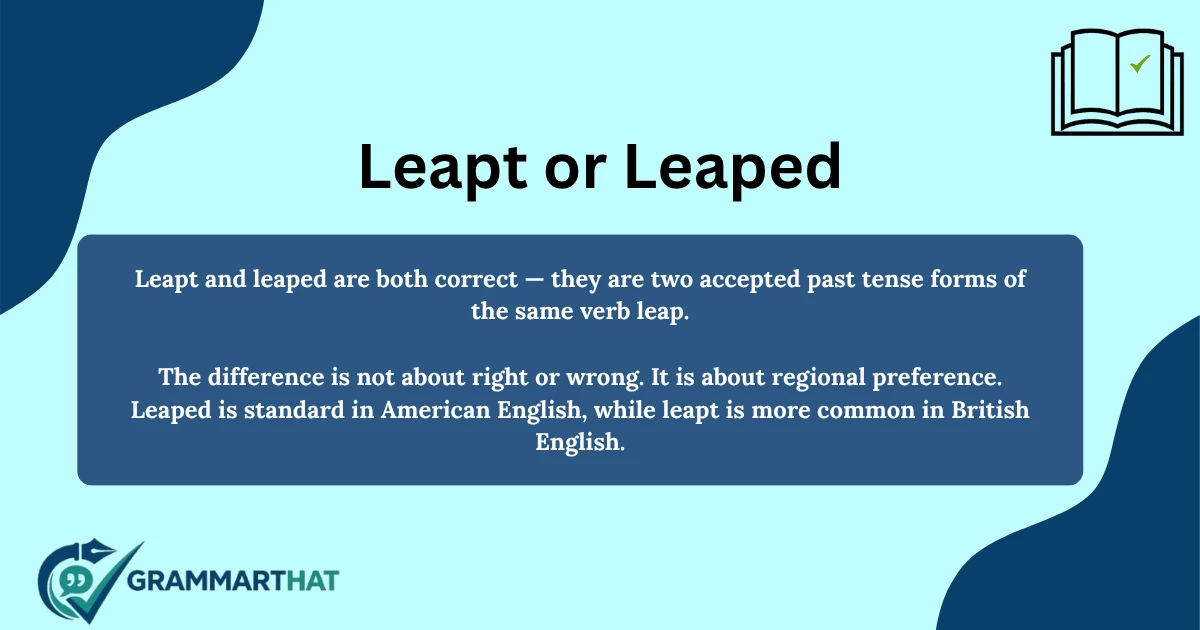 Leapt or Leaped

Leapt and leaped are both correct — they are two accepted past tense forms of the same verb leap.

The difference is not about right or wrong. It is about regional preference. Leaped is standard in American English, while leapt is more common in British English.

GRAMMARTHAT